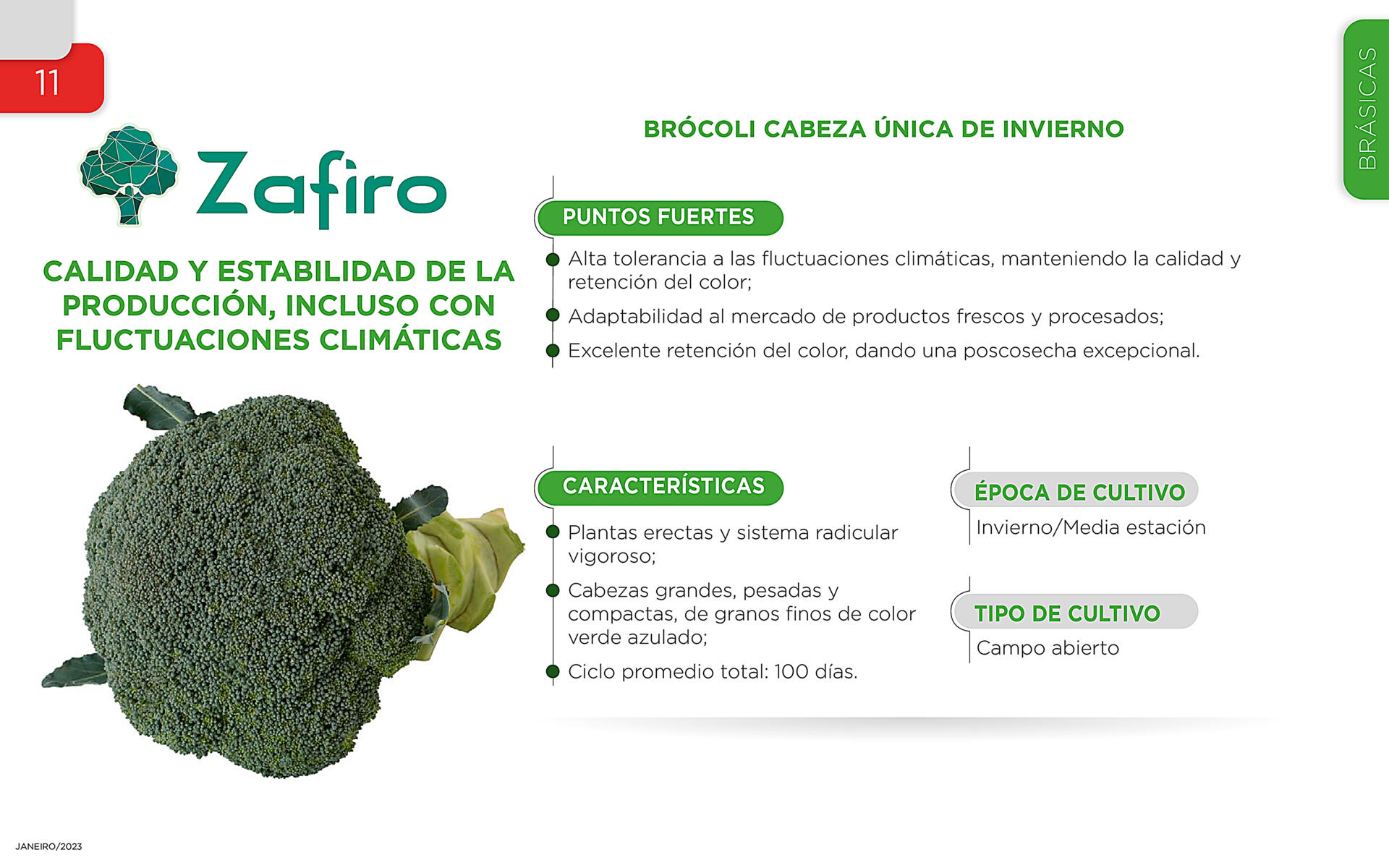 11

BRÁSICAS

Zafiro

CALIDAD Y ESTABILIDAD DE LA PRODUCCIÓN, INCLUSO CON FLUCTUACIONES CLIMÁTICAS

BRÓCOLI CABEZA ÚNICA DE INVIERNO

PUNTOS FUERTES

Alta tolerancia a las fluctuaciones climáticas, manteniendo la calidad y retención del color;

Adaptabilidad al mercado de productos frescos y procesados;

Excelente retención del color, dando una poscosecha excepcional.

CARACTERÍSTICAS

Plantas erectas y sistema radicular vigoroso;

Cabezas grandes, pesadas y compactas, de granos finos de color verde azulado;

Ciclo promedio total: 100 días.

ÉPOCA DE CULTIVO

Invierno/Media estación

TIPO DE CULTIVO

Campo abierto

JANEIRO/2023